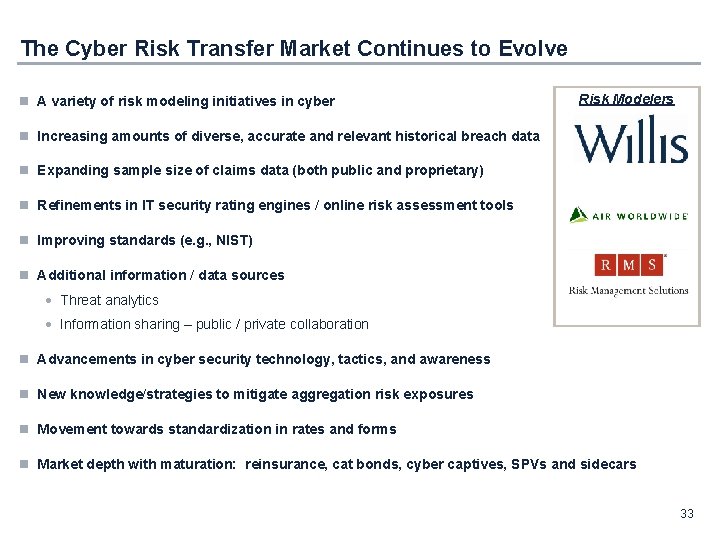 The Cyber Risk Transfer Market Continues to Evolve

- A variety of risk modeling initiatives in cyber
- Increasing amounts of diverse, accurate and relevant historical breach data
- Expanding sample size of claims data (both public and proprietary)
- Refinements in IT security rating engines / online risk assessment tools
- Improving standards (e.g., NIST)
- Additional information / data sources
  - Threat analytics
  - Information sharing – public / private collaboration
- Advancements in cyber security technology, tactics, and awareness
- New knowledge/strategies to mitigate aggregation risk exposures
- Movement towards standardization in rates and forms
- Market depth with maturation: reinsurance, cat bonds, cyber captives, SPVs and sidecars

Risk Modelers

Willis

AIR WORLDWIDE

RMS

Risk Management Solutions

33